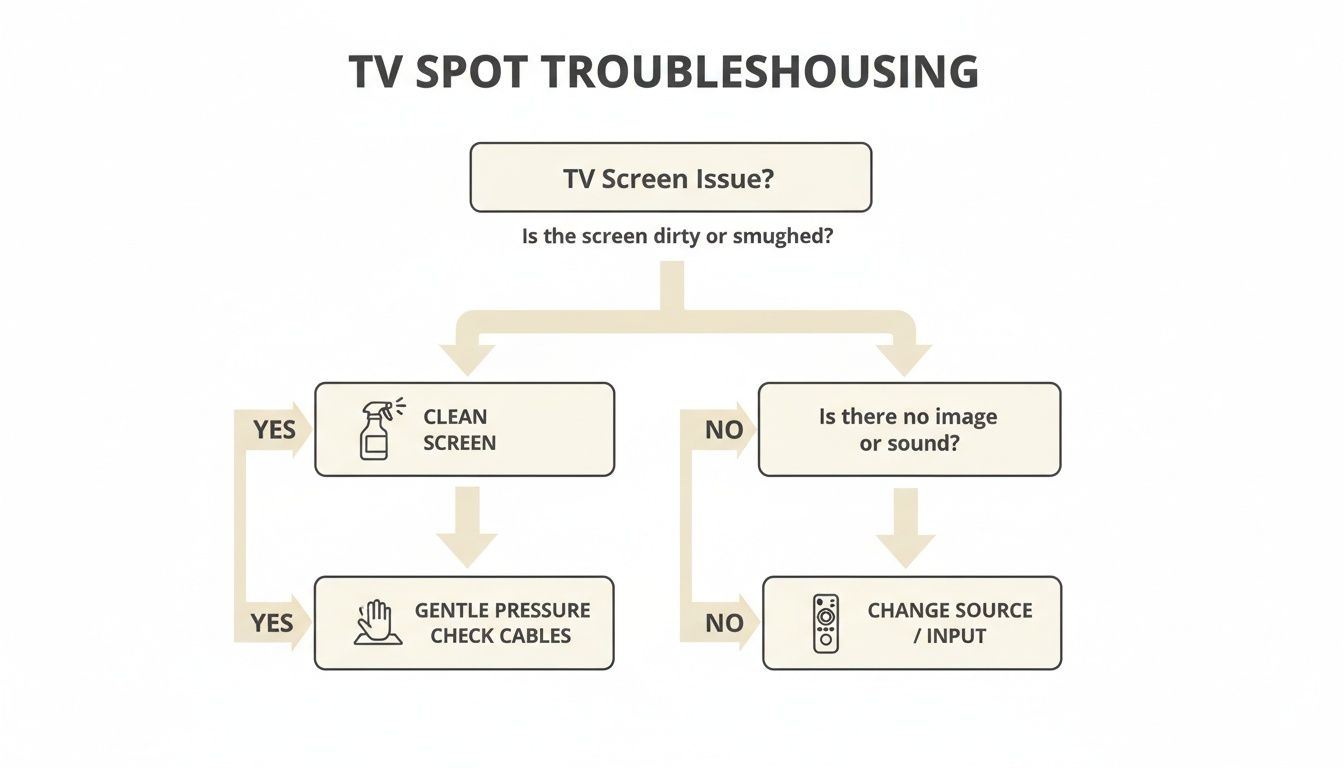 TV SPOT TROUBLESHOUSING

TV Screen Issue?

Is the screen dirty or smughed?

YES

CLEAN SCREEN

NO

Is there no image or sound?

YES

GENTLE PRESSURE CHECK CABLES

NO

CHANGE SOURCE / INPUT